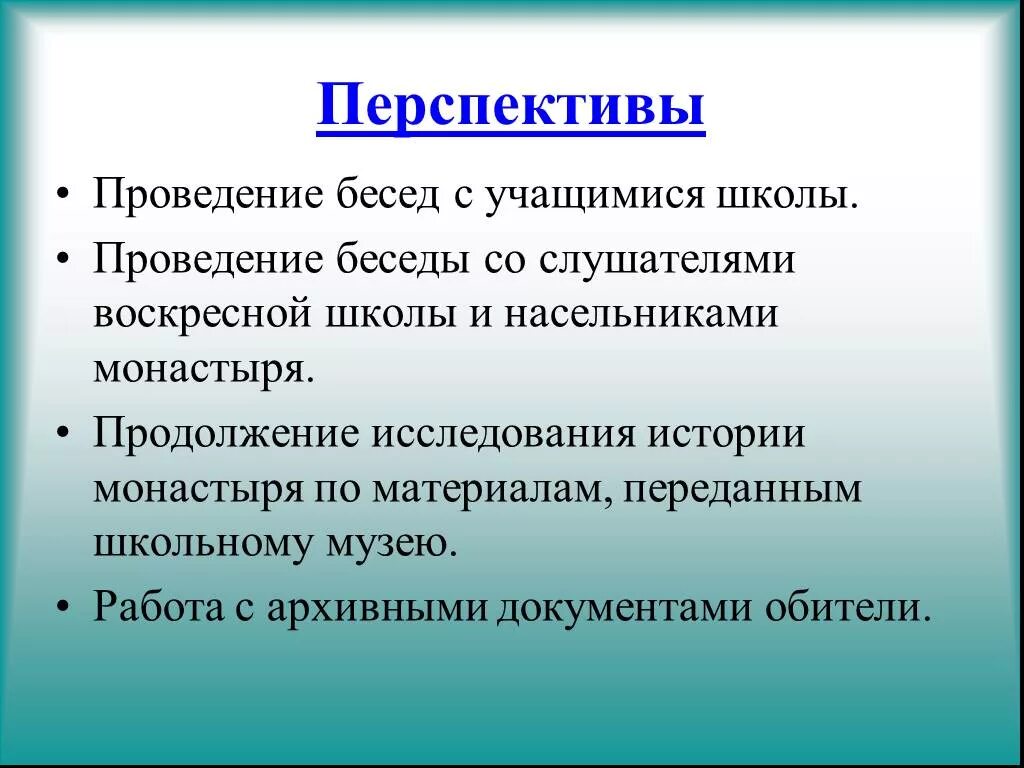 Перспективы

• Проведение бесед с учащимися школы.
• Проведение беседы со слушателями воскресной школы и насельниками монастыря.
• Продолжение исследования истории монастыря по материалам, переданным школьному музею.
• Работа с архивными документами обители.